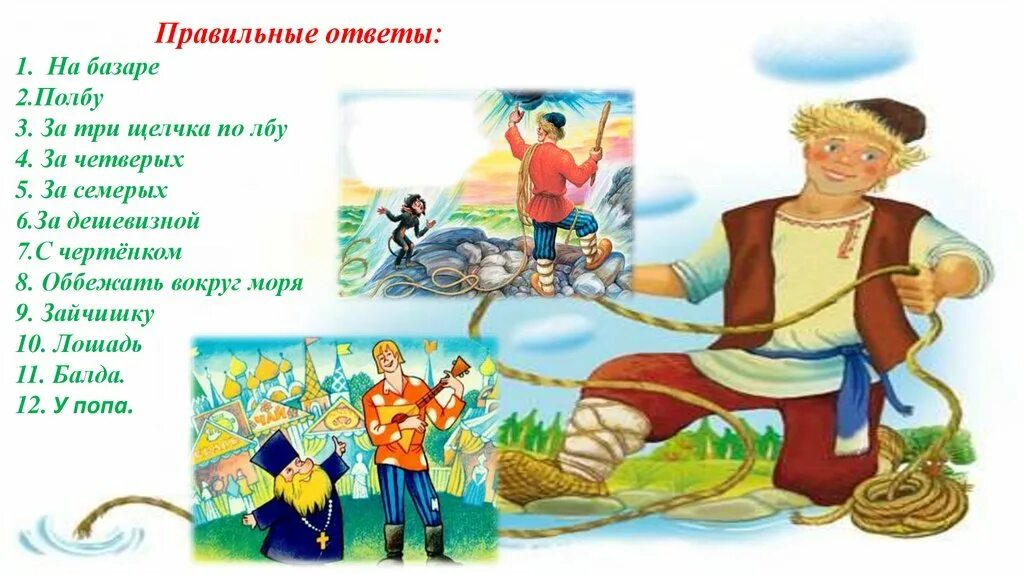 Правильные ответы:

1. На базаре
2.Полбу
3. За три щелчка по лбу
4. За четверых
5. За семерых
6.За дешевизной
7.С чертёнком
8. Оббежать вокруг моря
9. Зайчишку
10. Лошадь
11. Балда.
12. У попа.